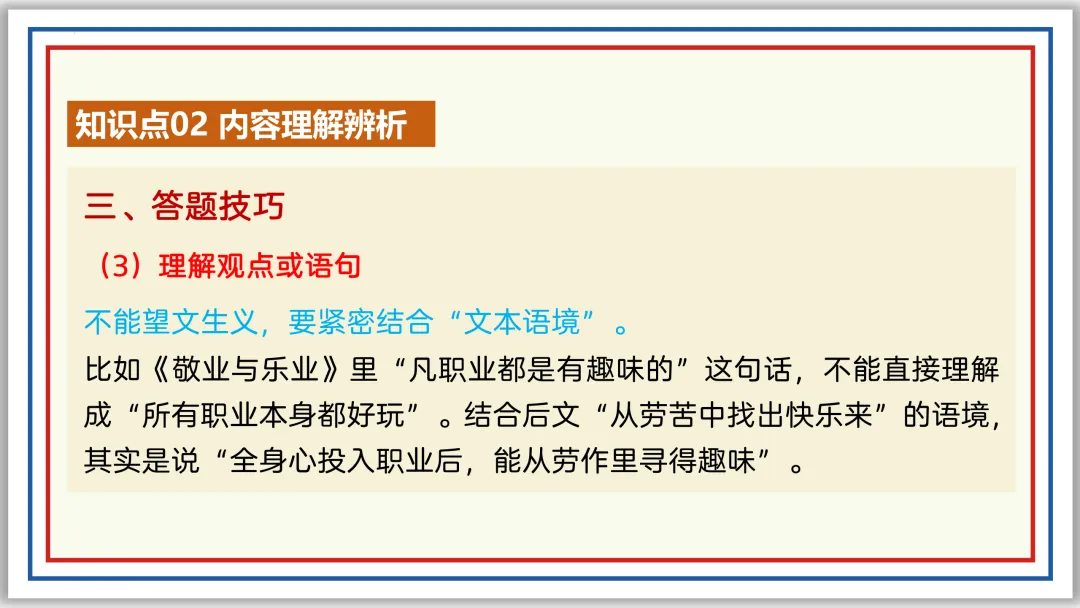 知识点02 内容理解辨析

三、答题技巧

（3）理解观点或语句

不能望文生义，要紧密结合“文本语境”。

比如《敬业与乐业》里“凡职业都是有趣味的”这句话，不能直接理解成“所有职业本身都好玩”。结合后文“从劳苦中找出快乐来”的语境，其实是说“全身心投入职业后，能从劳作里寻得趣味”。